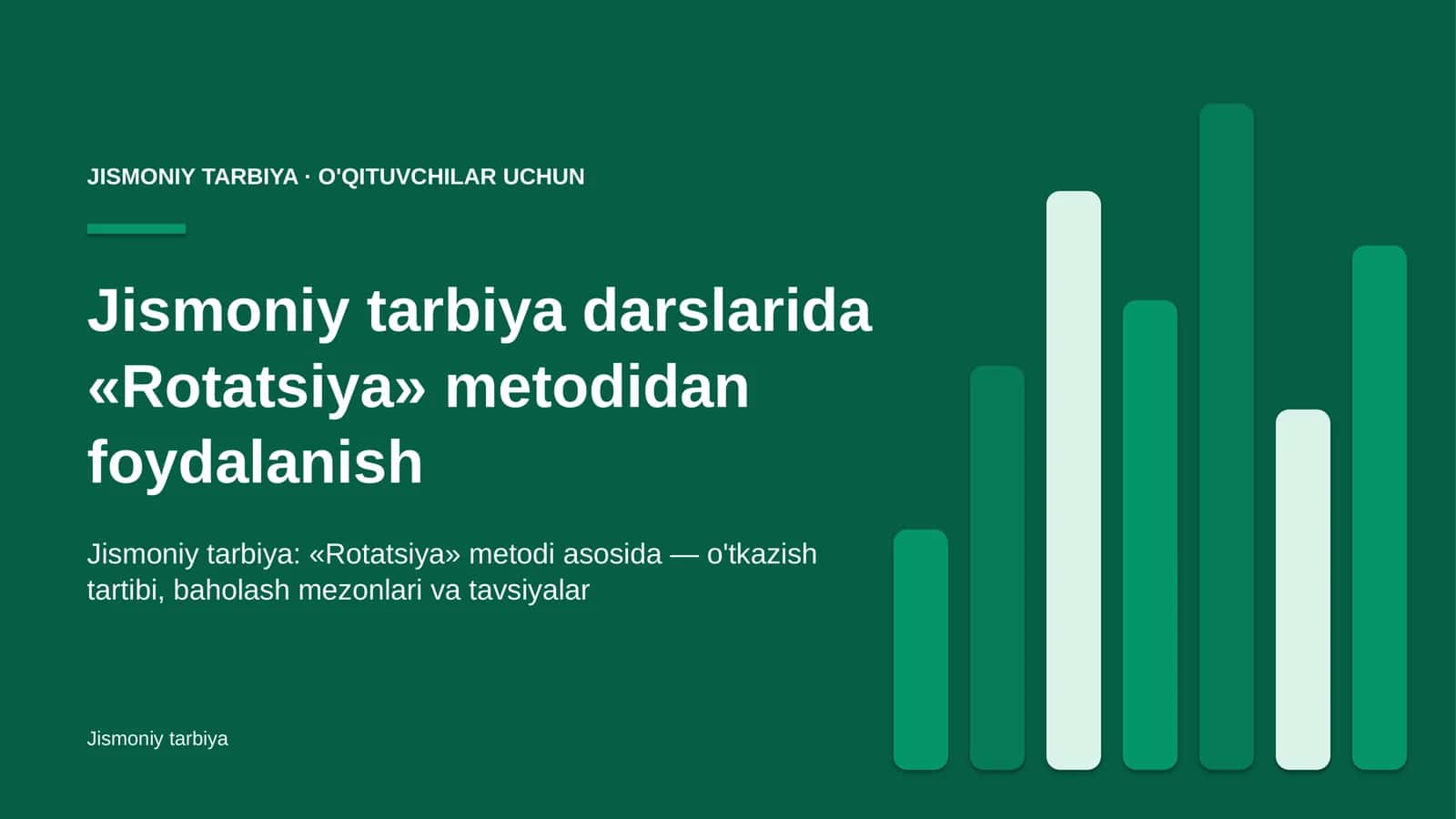 JISMONIY TARBIYA · O'QITUVCHILAR UCHUN

Jismoniy tarbiya darslarida «Rotatsiya» metodidan foydalanish

Jismoniy tarbiya: «Rotatsiya» metodi asosida — o'tkazish tartibi, baholash mezonlari va tavsiyalar

Jismoniy tarbiya